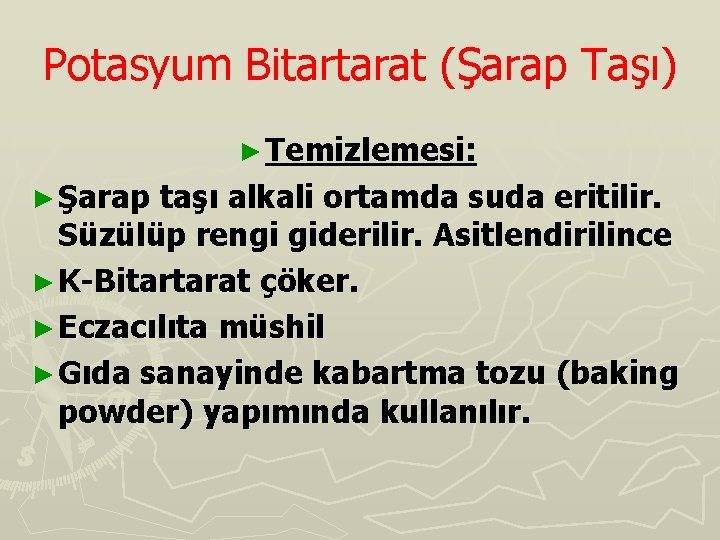 Potasyum Bitartarat (Şarap Taşı)

►Temizlemesi:

►Şarap taşı alkali ortamda suda eritilir. Süzülüp rengi giderilir. Asitlendirilince

►K-Bitartarat çöker.

►Eczacılıta müshil

►Gıda sanayinde kabartma tozu (baking powder) yapımında kullanılır.